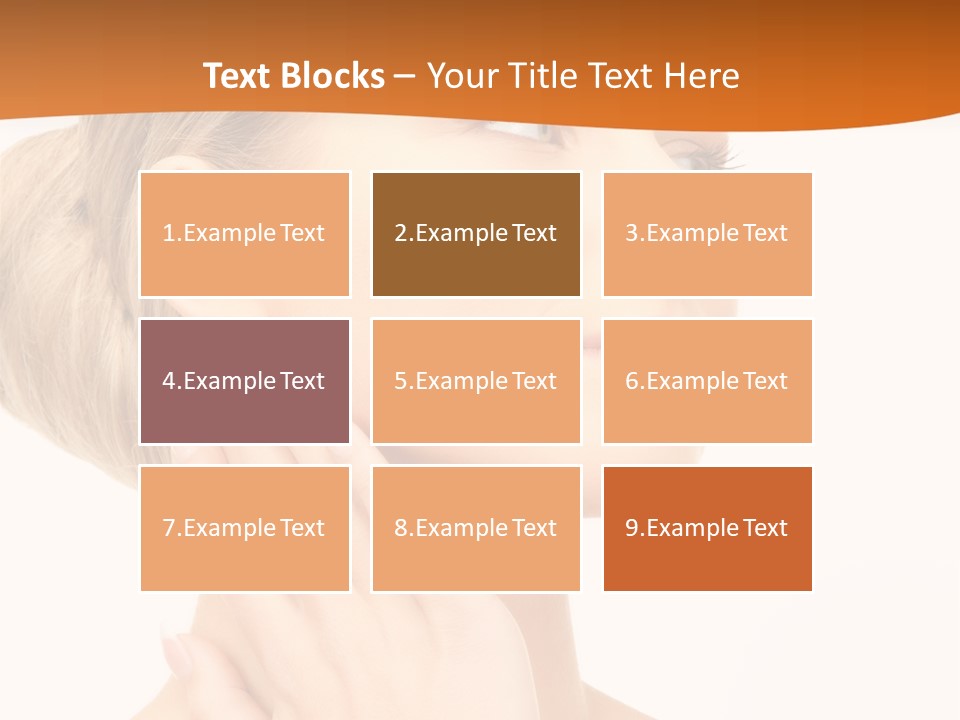 Text Blocks – Your Title Text Here

1.Example Text

2.Example Text

3.Example Text

4.Example Text

5.Example Text

6.Example Text

7.Example Text

8.Example Text

9.Example Text